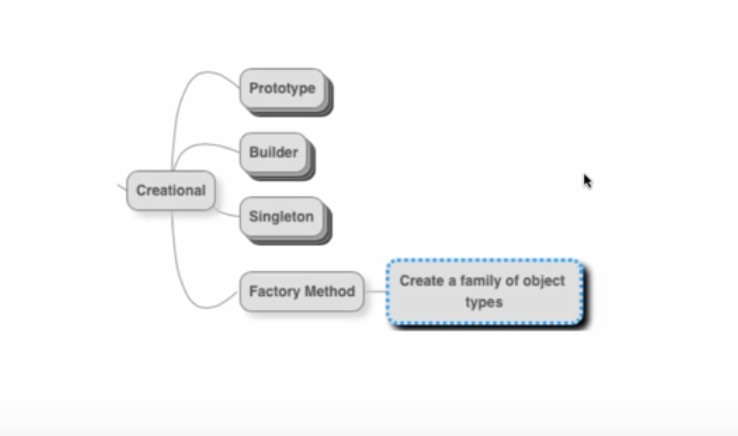 Creational

Prototype

Builder

Singleton

Factory Method

Create a family of object types